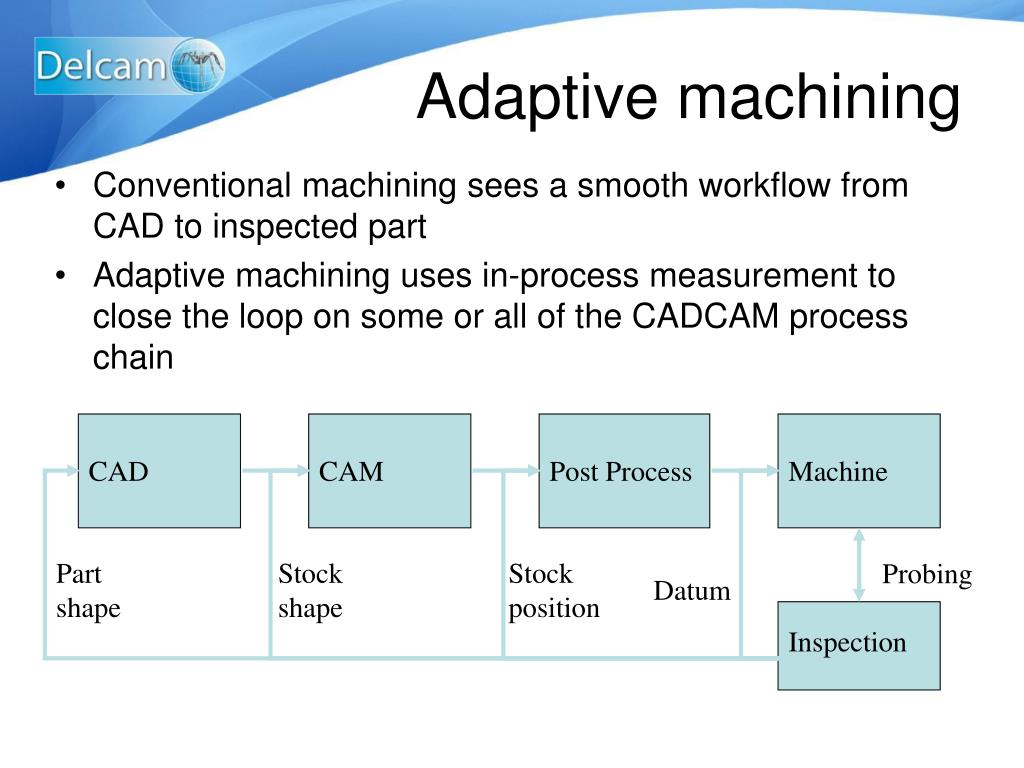 Delcam

Adaptive machining

• Conventional machining sees a smooth workflow from CAD to inspected part

• Adaptive machining uses in-process measurement to close the loop on some or all of the CADCAM process chain

CAD

CAM

Post Process

Machine

Part shape

Stock shape

Stock position

Datum

Probing

Inspection